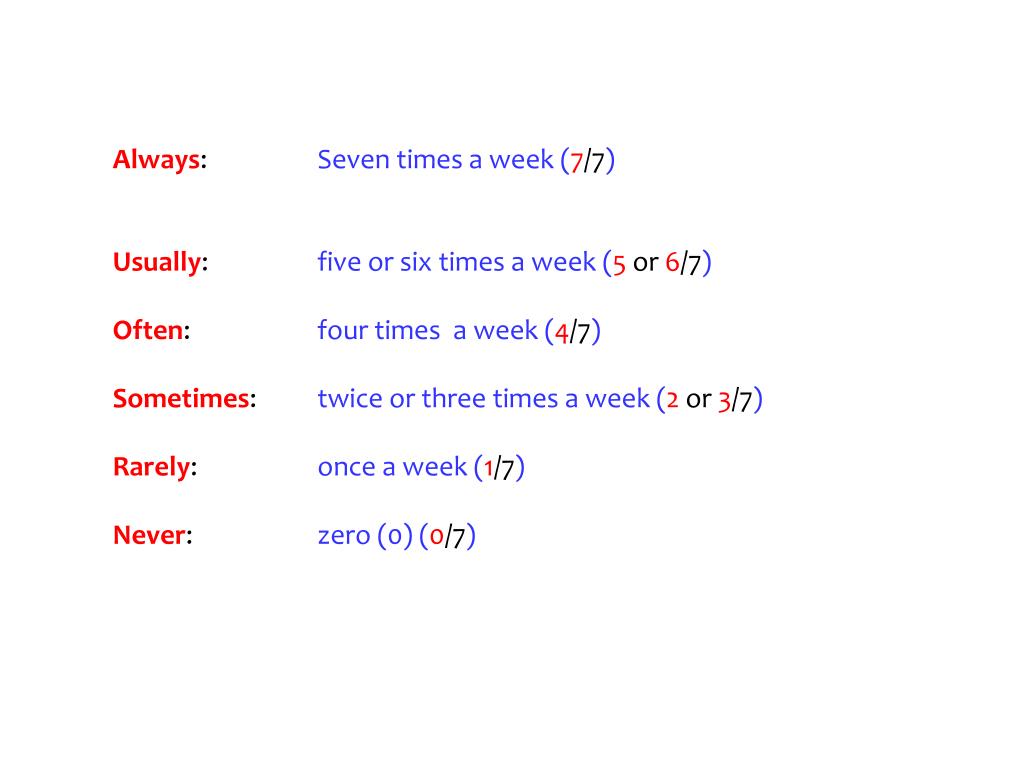 Always: Seven times a week (7/7)

Usually: five or six times a week (5 or 6/7)

Often: four times a week (4/7)

Sometimes: twice or three times a week (2 or 3/7)

Rarely: once a week (1/7)

Never: zero (0) (0/7)